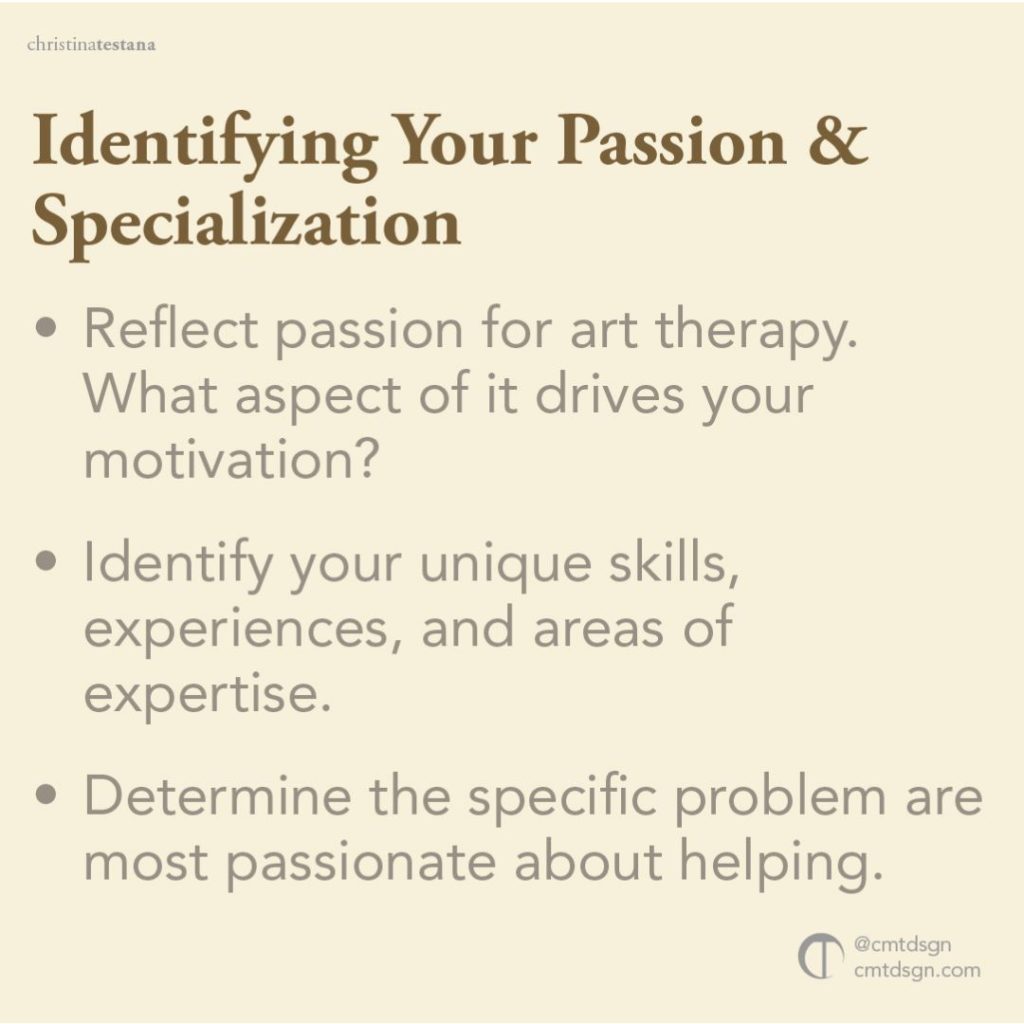 christinatestana

Identifying Your Passion & Specialization

• Reflect passion for art therapy. What aspect of it drives your motivation?

• Identify your unique skills, experiences, and areas of expertise.

• Determine the specific problem are most passionate about helping.

@cmtdsgn
cmtdsgn.com